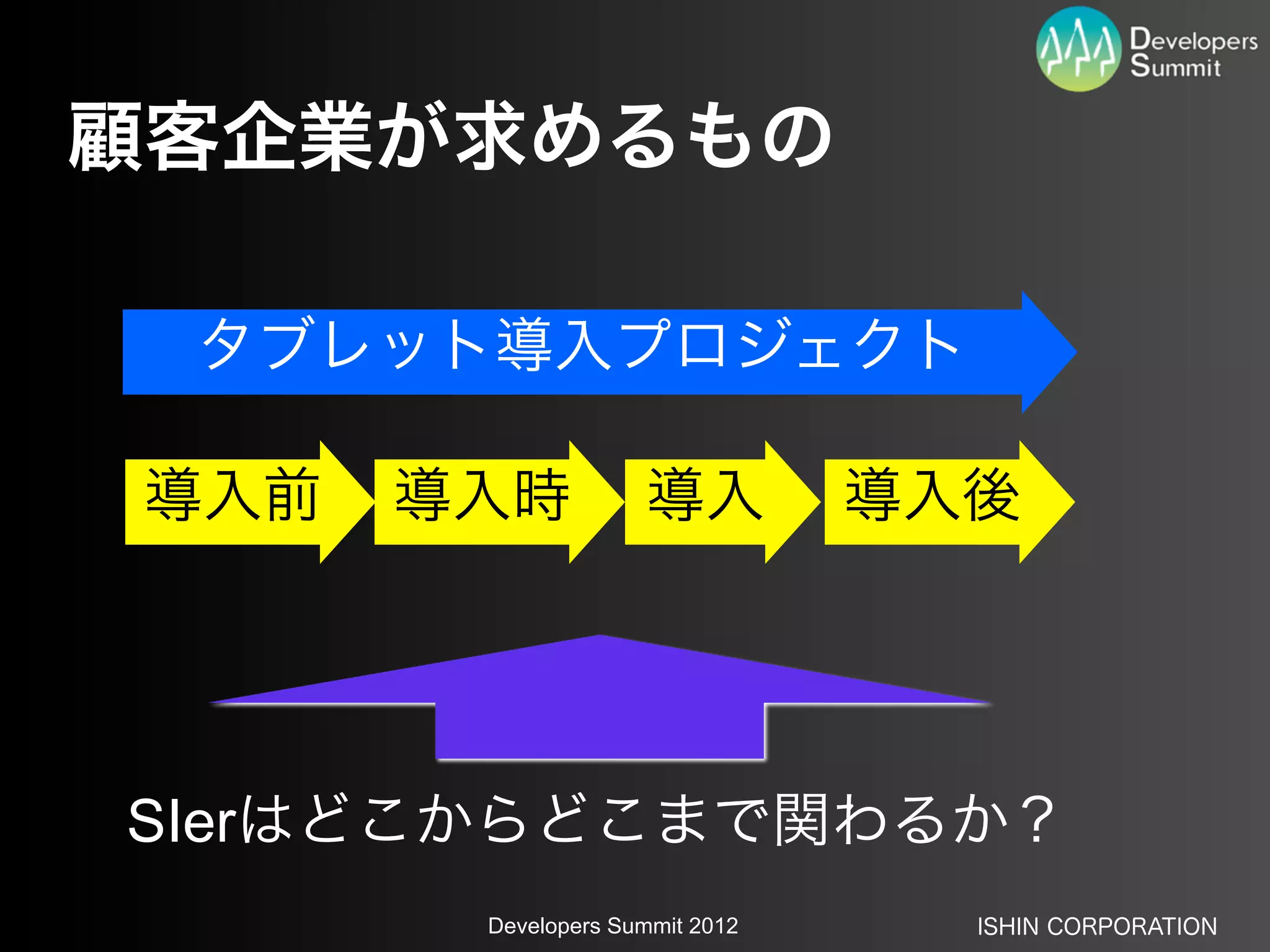 Developers Summit

顧客企業が求めるもの

タブレット導入プロジェクト

導入前

導入時

導入

導入後

SIerはどこからどこまで関わるか？

Developers Summit 2012

ISHIN CORPORATION